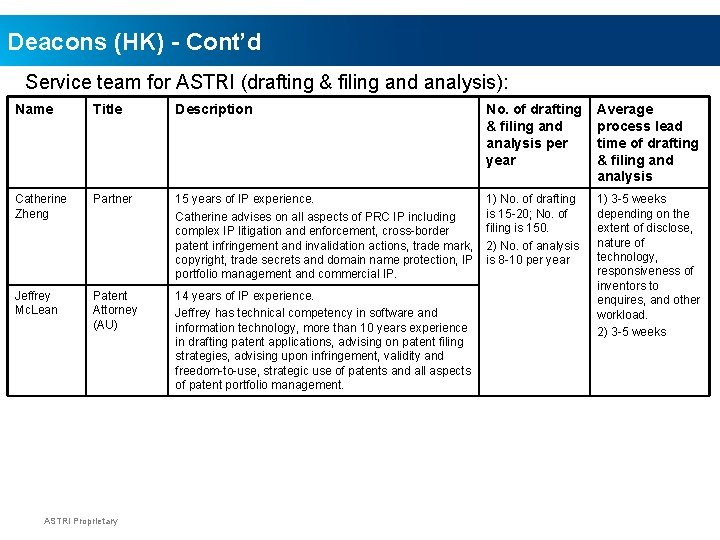 Deacons (HK) - Cont'd

Service team for ASTRI (drafting & filing and analysis):

| Name | Title | Description | No. of drafting & filing and analysis per year | Average process lead time of drafting & filing and analysis |
|---|---|---|---|---|
| Catherine Zheng | Partner | 15 years of IP experience. Catherine advises on all aspects of PRC IP including complex IP litigation and enforcement, cross-border patent infringement and invalidation actions, trade mark, copyright, trade secrets and domain name protection, IP portfolio management and commercial IP. | 1) No. of drafting is 15-20; No. of filing is 150. 2) No. of analysis is 8-10 per year | 1) 3-5 weeks depending on the extent of disclose, nature of technology, responsiveness of inventors to enquires, and other workload. 2) 3-5 weeks |
| Jeffrey McLean | Patent Attorney (AU) | 14 years of IP experience. Jeffrey has technical competency in software and information technology, more than 10 years experience in drafting patent applications, advising on patent filing strategies, advising upon infringement, validity and freedom-to-use, strategic use of patents and all aspects of patent portfolio management. | | |

ASTRI Proprietary